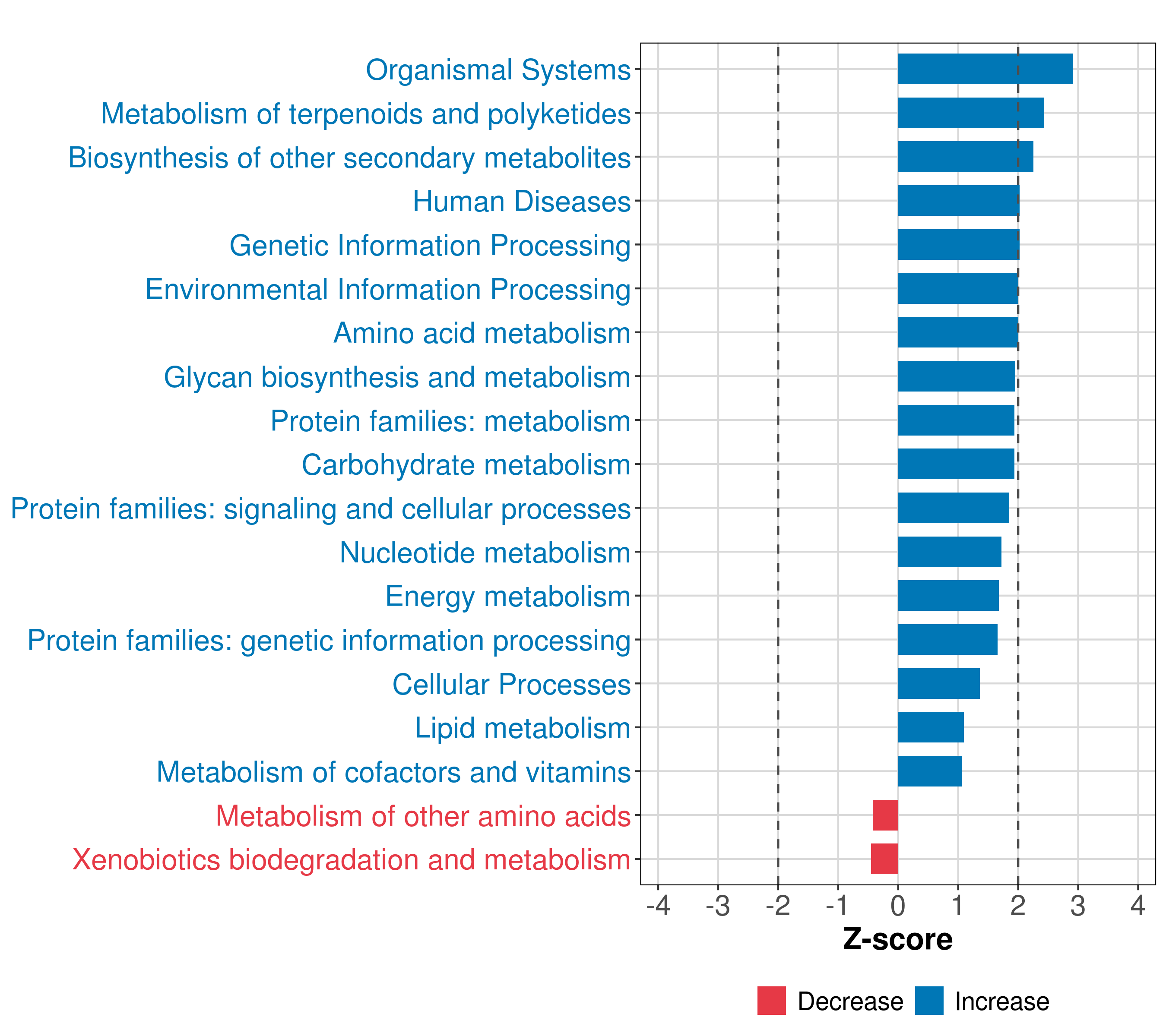 Organismal Systems
Metabolism of terpenoids and polyketides
Biosynthesis of other secondary metabolites
Human Diseases
Genetic Information Processing
Environmental Information Processing
Amino acid metabolism
Glycan biosynthesis and metabolism
Protein families: metabolism
Carbohydrate metabolism
Protein families: signaling and cellular processes
Nucleotide metabolism
Energy metabolism
Protein families: genetic information processing
Cellular Processes
Lipid metabolism
Metabolism of cofactors and vitamins
Metabolism of other amino acids
Xenobiotics biodegradation and metabolism

-4 -3 -2 -1 0 1 2 3 4
Z-score

Decrease Increase